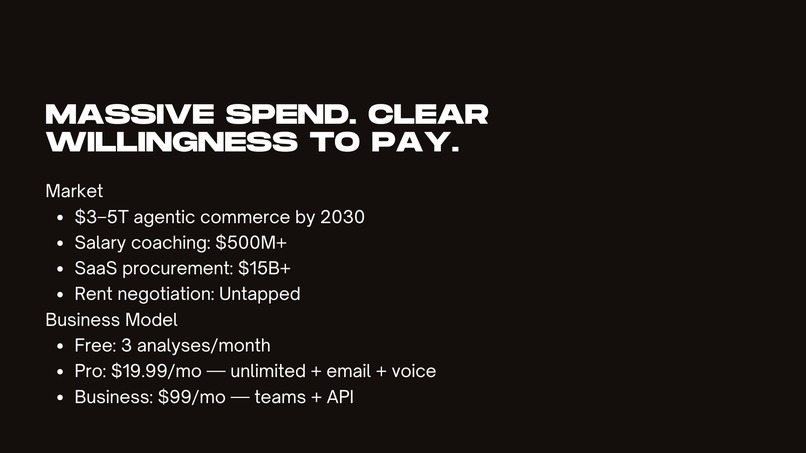 MASSIVE SPEND. CLEAR WILLINGNESS TO PAY.

Market
• $3–5T agentic commerce by 2030
• Salary coaching: $500M+
• SaaS procurement: $15B+
• Rent negotiation: Untapped
Business Model
• Free: 3 analyses/month
• Pro: $19.99/mo — unlimited + email + voice
• Business: $99/mo — teams + API